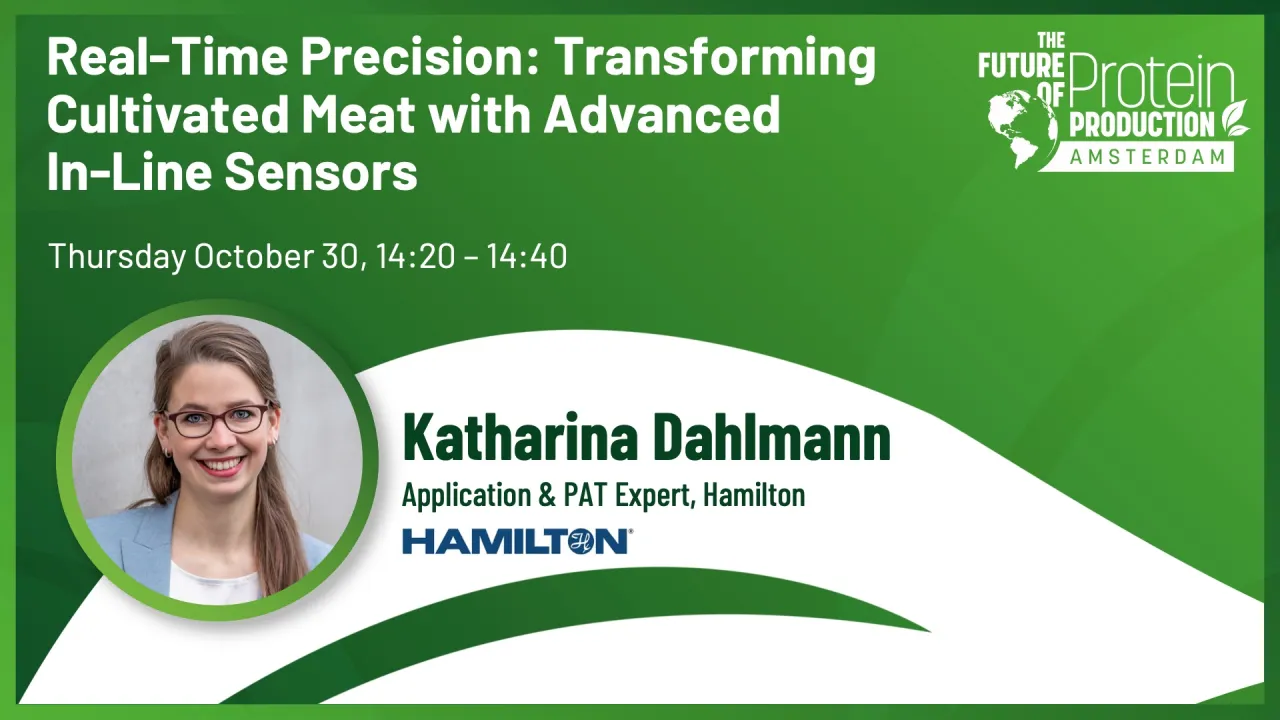 Real-Time Precision: Transforming Cultivated Meat with Advanced In-Line Sensors

THE FUTURE OF Protein PRODUCTION AMSTERDAM

Thursday October 30, 14:20 – 14:40

Katharina Dahlmann

Application & PAT Expert, Hamilton

HAMILTON